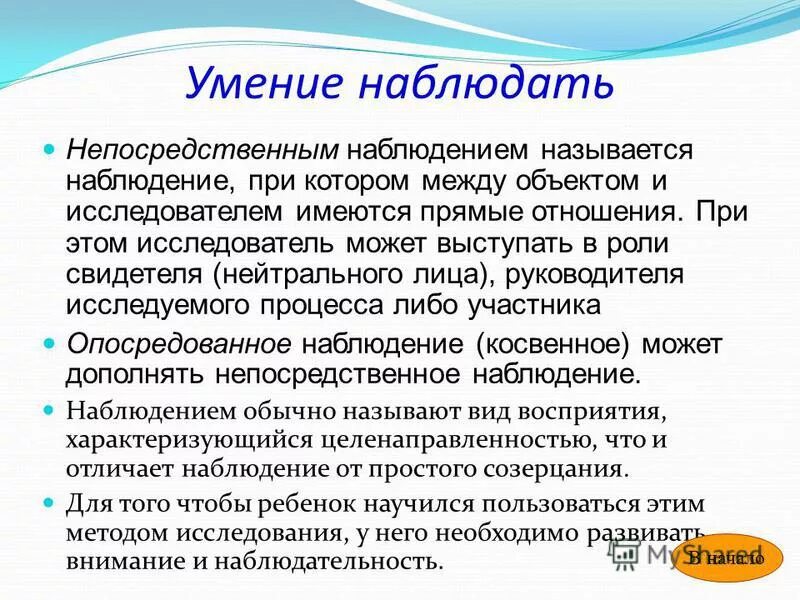 Умение наблюдать

Непосредственным наблюдением называется наблюдение, при котором между объектом и исследователем имеются прямые отношения. При этом исследователь может выступать в роли свидетеля (нейтрального лица), руководителя исследуемого процесса либо участника

Опосредованное наблюдение (косвенное) может дополнять непосредственное наблюдение.

Наблюдением обычно называют вид восприятия, характеризующийся целенаправленностью, что и отличает наблюдение от простого созерцания.

Для того чтобы ребенок научился пользоваться этим методом исследования, у него необходимо развивать внимание и наблюдательность.

MyShared

В начало